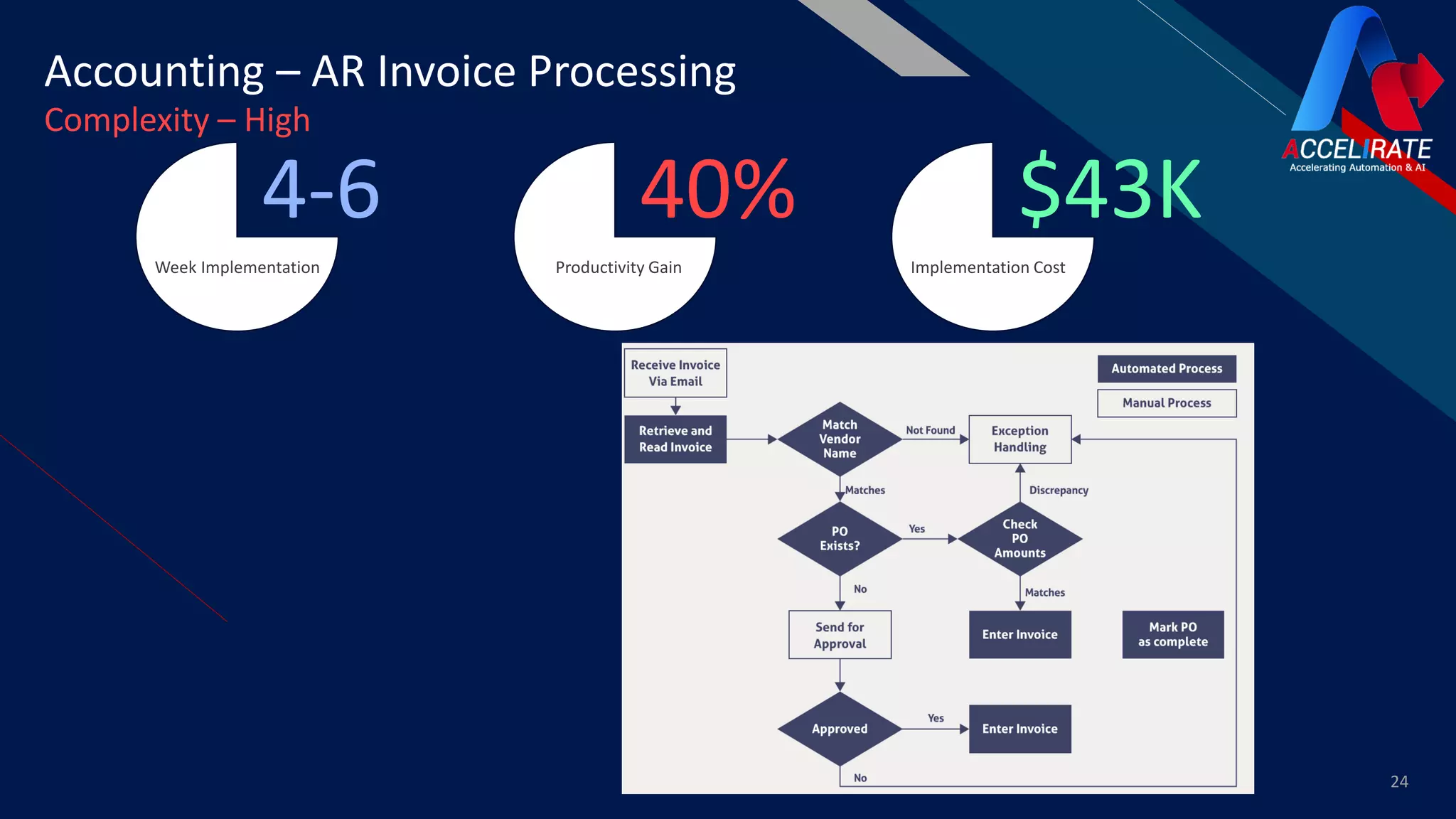 Accounting – AR Invoice Processing
Complexity – High

ACCELIRATE
Accelerating Automation & AI

4-6
Week Implementation

40%
Productivity Gain

$43K
Implementation Cost

Receive Invoice Via Email

Automated Process

Manual Process

Retrieve and Read Invoice

Match Vendor Name

Not Found

Exception Handling

Matches

Discrepancy

PO Exists?

Yes

Check PO Amounts

No

Matches

Send for Approval

Enter Invoice

Mark PO as complete

Approved

Yes

Enter Invoice

No

24